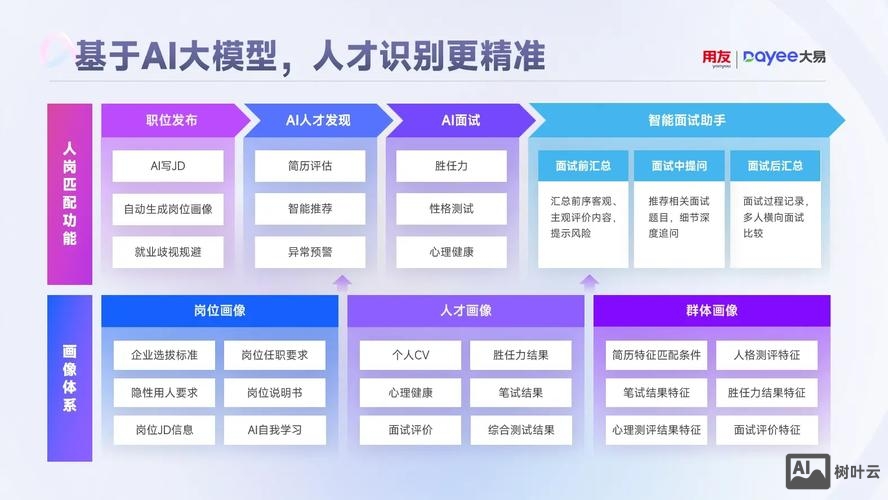 基于AI大模型，人才识别更精准

用友 yonyou | Dayee大易

人岗匹配功能

职位发布
AI写JD
自动生成岗位画像
就业歧视规避

AI人才发现
简历评估
智能推荐
异常预警

AI面试
胜任力
性格测试
心理健康

智能面试助手
面试前汇总
汇总前序客观、主观评价内容，提示风险
面试中提问
推荐相关面试题目，细节深度追问
面试后汇总
面试过程记录，多人横向面试比较

画像体系

岗位画像
企业选拔标准
岗位任职要求
隐性用人要求
岗位说明书
岗位JD信息
AI自我学习

人才画像
个人CV
胜任力结果
心理健康
笔试结果
面试评价
综合测试结果

群体画像
简历特征匹配条件
人格测评特征
笔试结果特征
胜任力结果特征
心理测评结果特征
面试评价特征

AI 树叶云